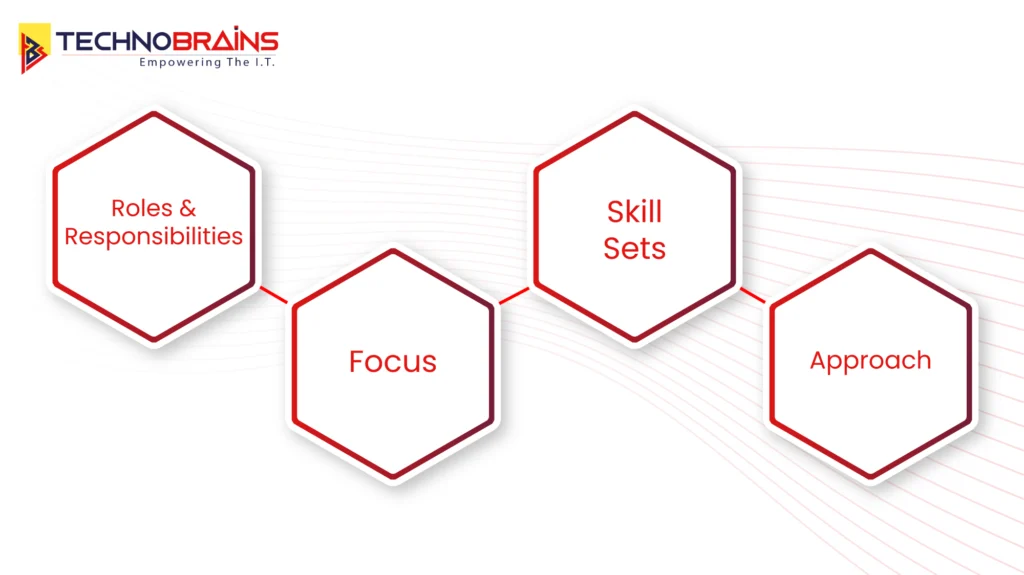 TECHNOBRAINS
Empowering The I.T.

Roles & Responsibilities

Focus

Skill Sets

Approach